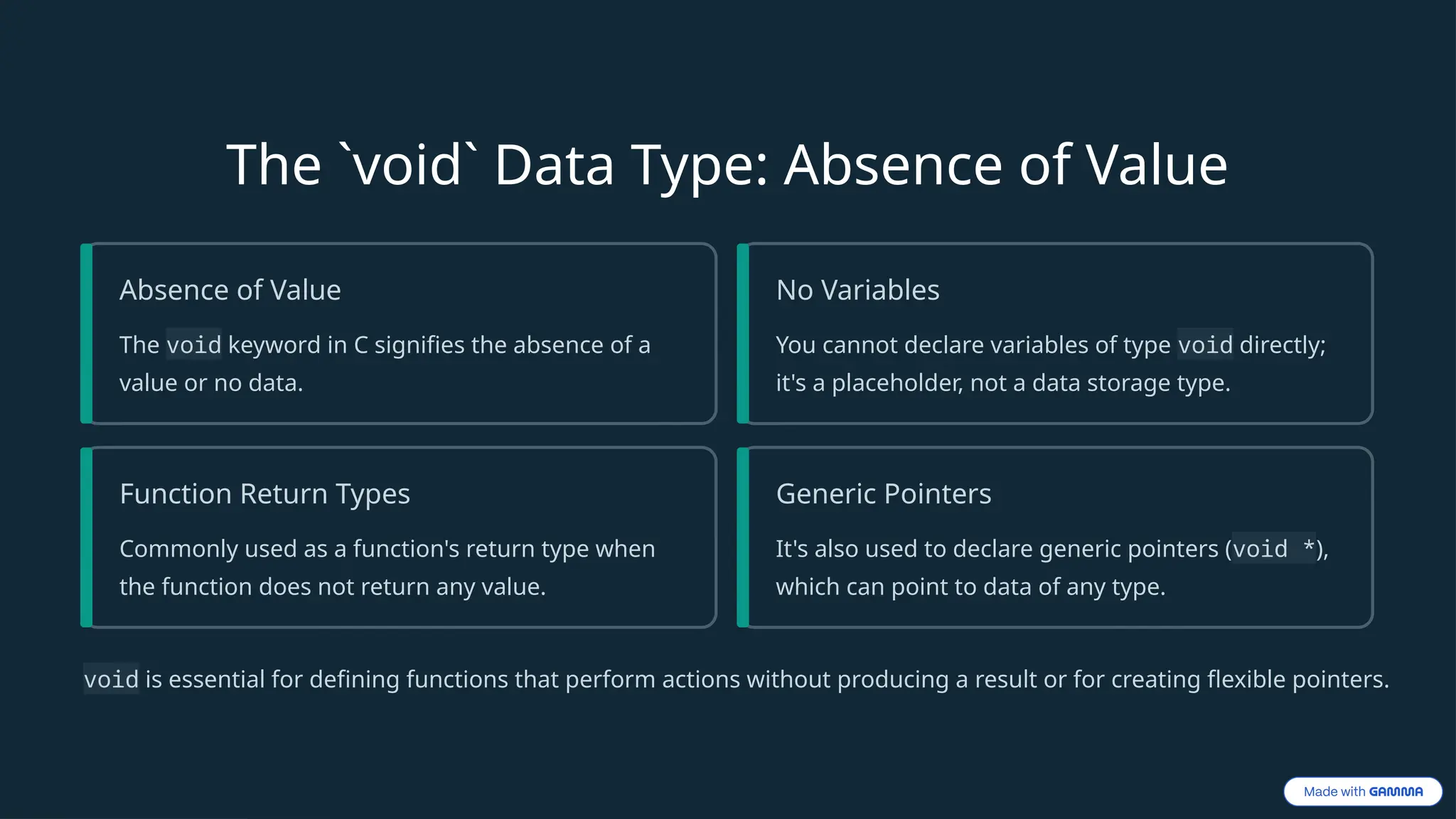 The `void` Data Type: Absence of Value

Absence of Value

The void keyword in C signifies the absence of a value or no data.

No Variables

You cannot declare variables of type void directly; it's a placeholder, not a data storage type.

Function Return Types

Commonly used as a function's return type when the function does not return any value.

Generic Pointers

It's also used to declare generic pointers (void *), which can point to data of any type.

void is essential for defining functions that perform actions without producing a result or for creating flexible pointers.

Made with GAMMA